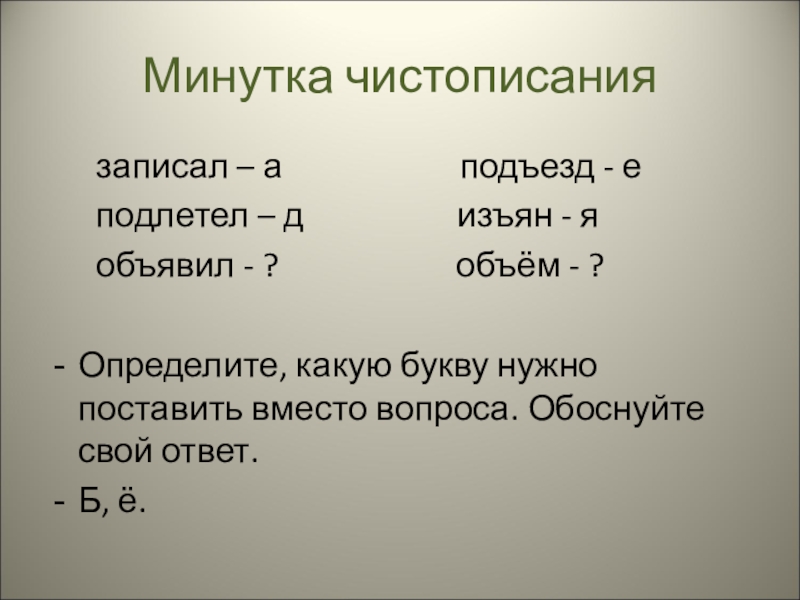 Минутка чистописания

записал – а
подлетел – д
объявил - ?

подъезд - е
изъян - я
объём - ?

- Определите, какую букву нужно поставить вместо вопроса. Обоснуйте свой ответ.
- Б, ё.